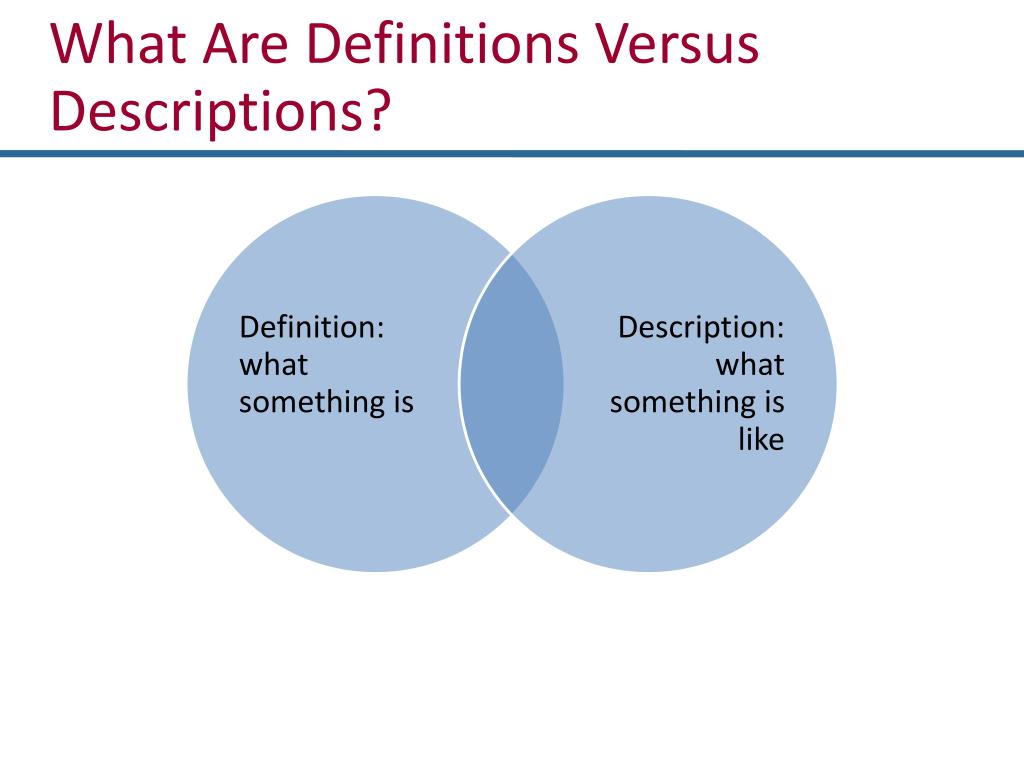 What Are Definitions Versus Descriptions?

Definition: what something is

Description: what something is like